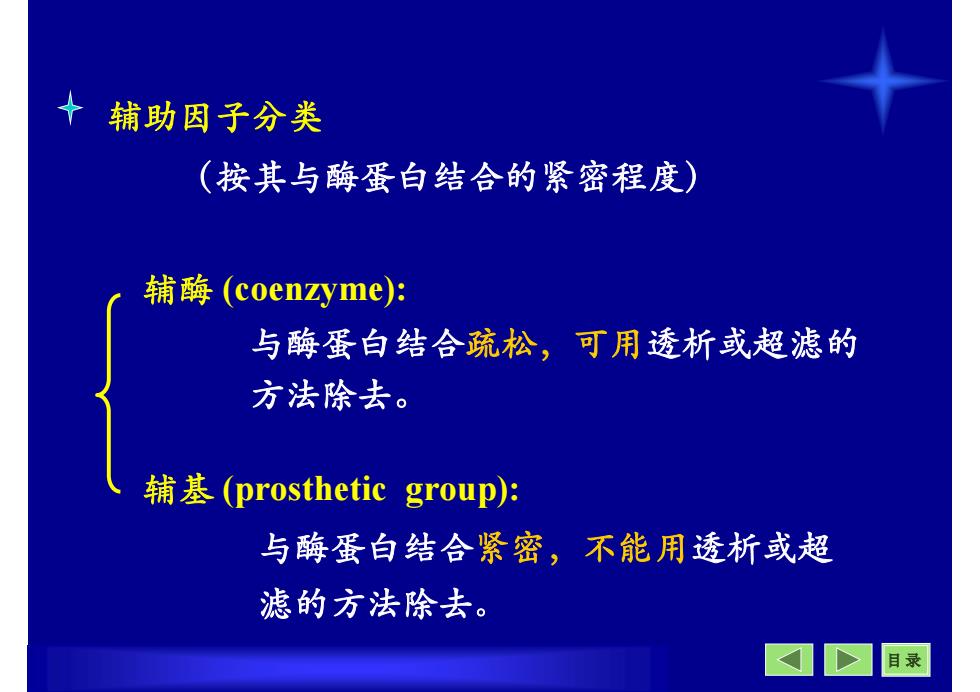 辅助因子分类

（按其与酶蛋白结合的紧密程度）

辅酶 (coenzyme):

与酶蛋白结合疏松，可用透析或超滤的方法除去。

辅基 (prosthetic group):

与酶蛋白结合紧密，不能用透析或超滤的方法除去。

目录